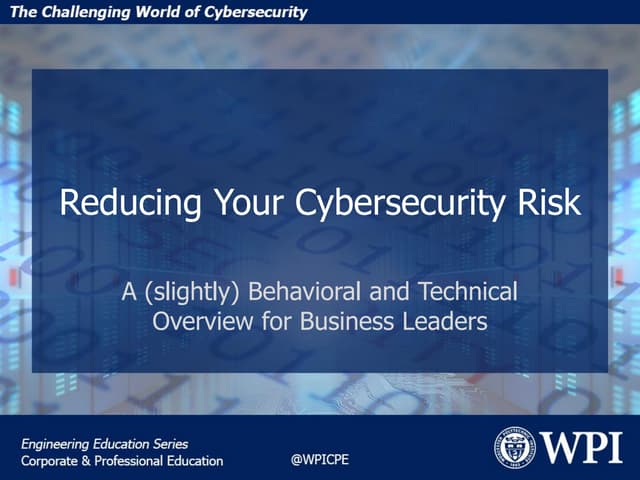 The Challenging World of Cybersecurity

Reducing Your Cybersecurity Risk

A (slightly) Behavioral and Technical Overview for Business Leaders

Engineering Education Series
Corporate & Professional Education

@WPICPE

WPI